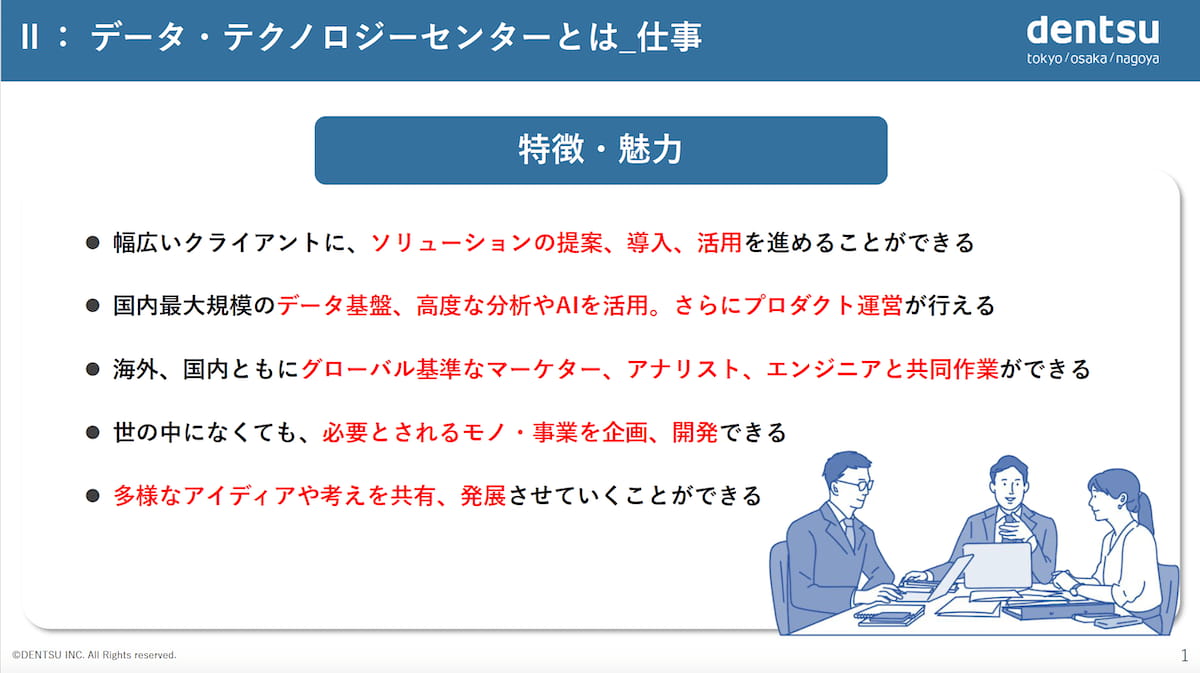 II： データ・テクノロジーセンターとは_仕事

dentsu
tokyo / osaka / nagoya

特徴・魅力

● 幅広いクライアントに、ソリューションの提案、導入、活用を進めることができる

● 国内最大規模のデータ基盤、高度な分析やAIを活用。さらにプロダクト運営が行える

● 海外、国内ともにグローバル基準なマーケター、アナリスト、エンジニアと共同作業ができる

● 世の中になくても、必要とされるモノ・事業を企画、開発できる

● 多様なアイディアや考えを共有、発展させていくことができる

©DENTSU INC. All Rights reserved.

1